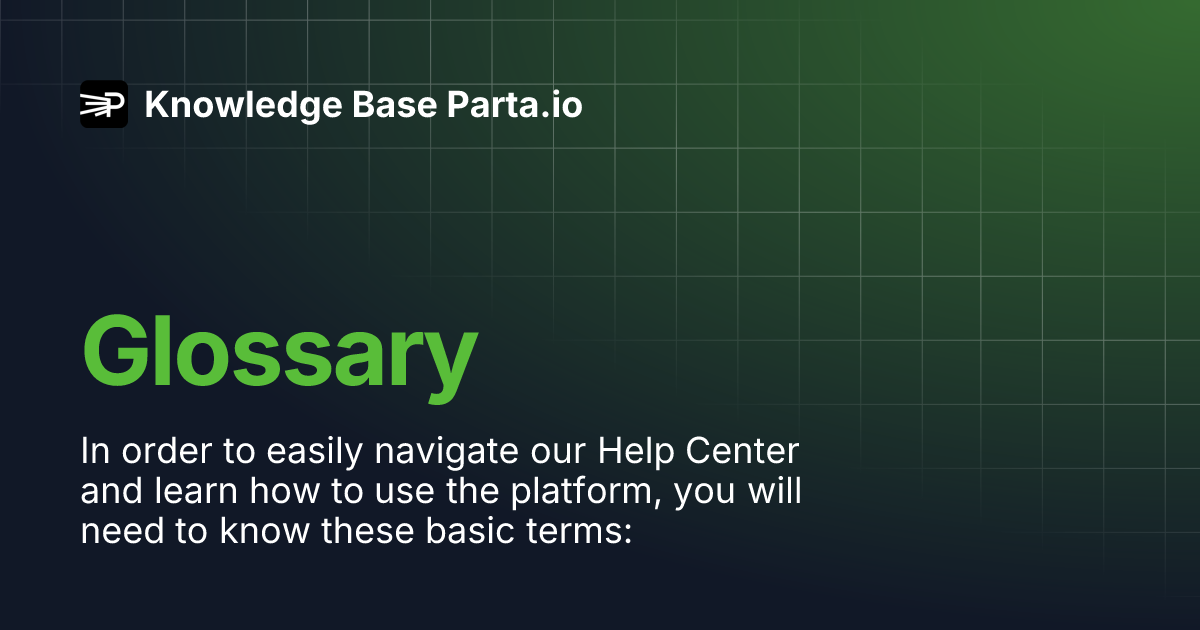 Knowledge Base Parta.io

Glossary

In order to easily navigate our Help Center and learn how to use the platform, you will need to know these basic terms: